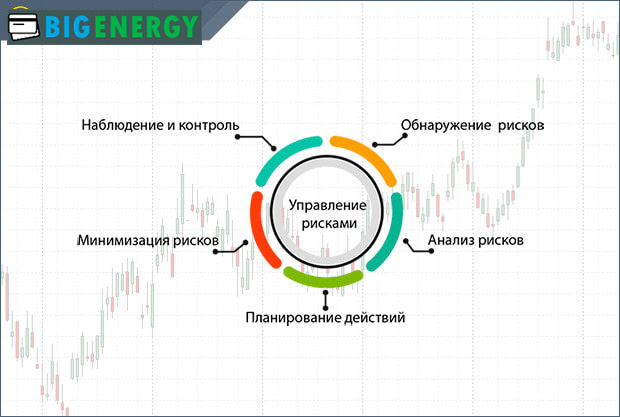 BIGENERGY

Наблюдение и контроль

Обнаружение рисков

Управление рисками

Минимизация рисков

Анализ рисков

Планирование действий